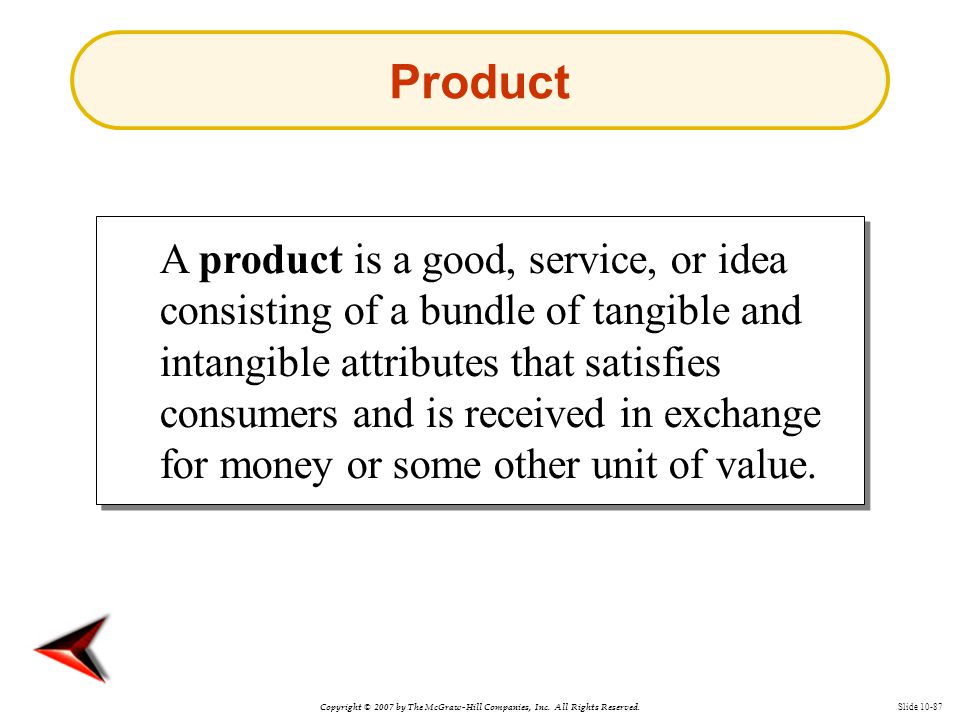 Product

A product is a good, service, or idea consisting of a bundle of tangible and intangible attributes that satisfies consumers and is received in exchange for money or some other unit of value.

Copyright © 2007 by The McGraw-Hill Companies, Inc. All Rights Reserved.

Slide 10-87